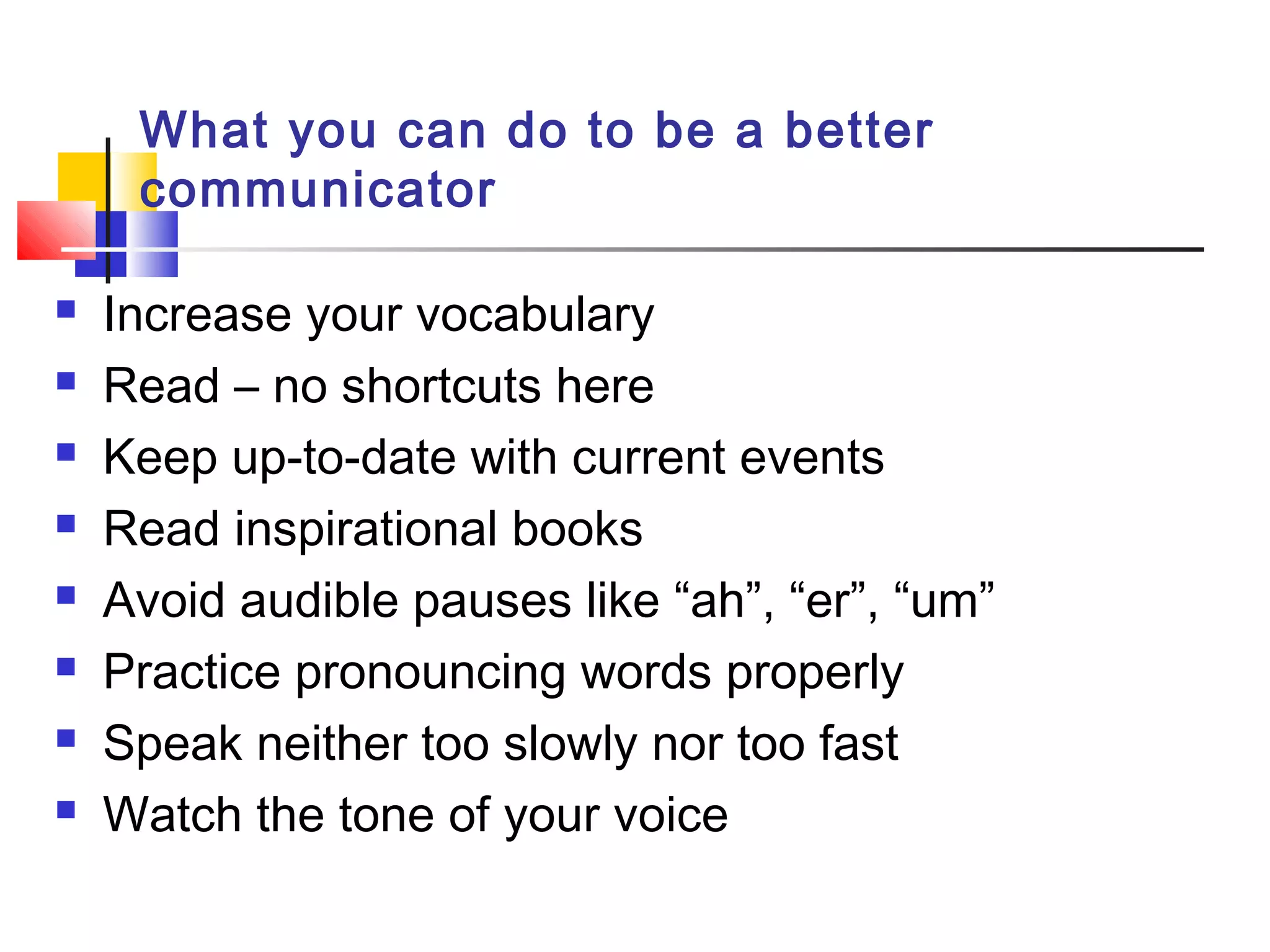 What you can do to be a better communicator

- Increase your vocabulary
- Read – no shortcuts here
- Keep up-to-date with current events
- Read inspirational books
- Avoid audible pauses like “ah”, “er”, “um”
- Practice pronouncing words properly
- Speak neither too slowly nor too fast
- Watch the tone of your voice